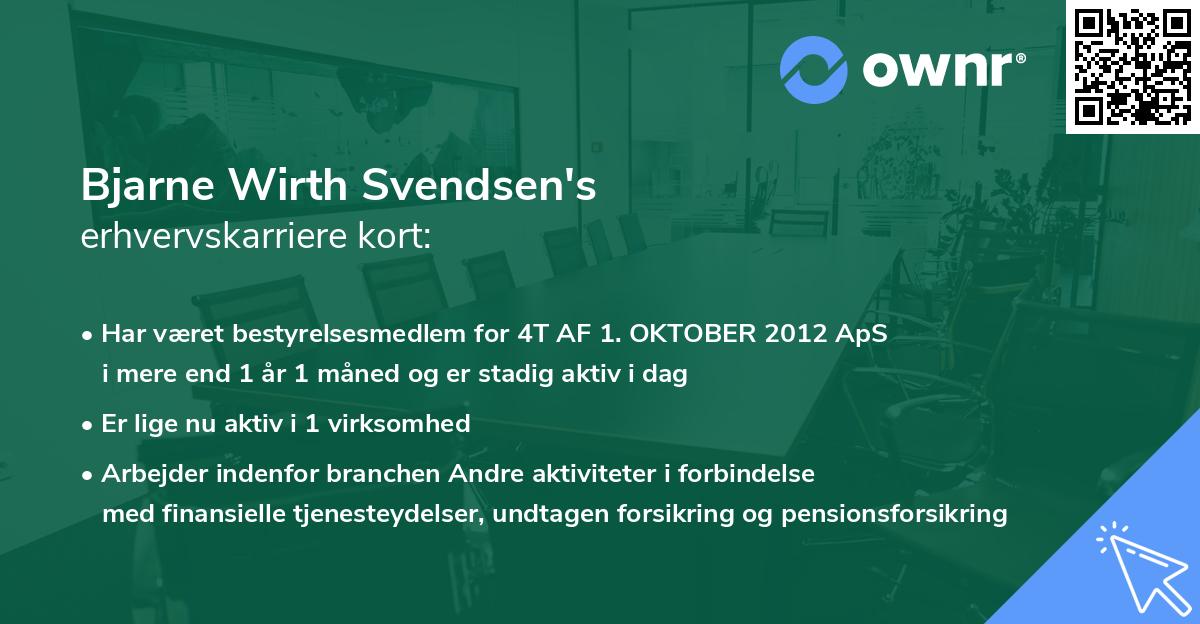 ownr®

Bjarne Wirth Svendsen's
erhvervskarriere kort:

• Har været bestyrelsesmedlem for 4T AF 1. OKTOBER 2012 ApS i mere end 1 år 1 måned og er stadig aktiv i dag

• Er lige nu aktiv i 1 virksomhed

• Arbejder indenfor branchen Andre aktiviteter i forbindelse med finansielle tjenesteydelser, undtagen forsikring og pensionsforsikring